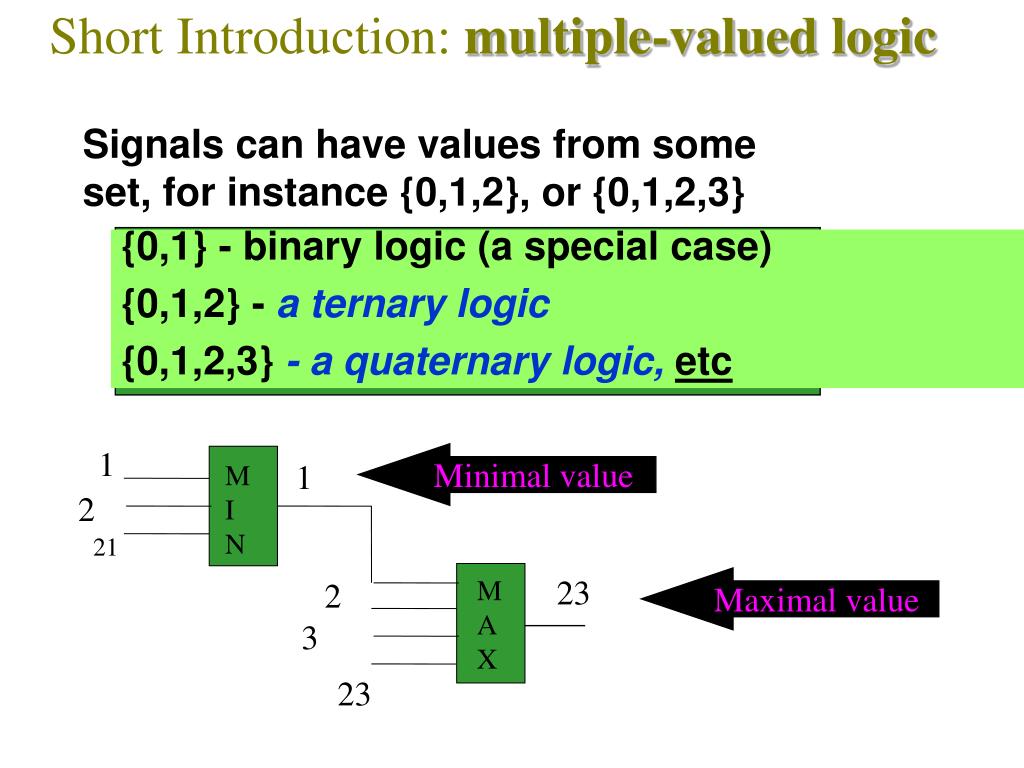 Short Introduction: multiple-valued logic

Signals can have values from some set, for instance {0,1,2}, or {0,1,2,3}

{0,1} - binary logic (a special case)

{0,1,2} - a ternary logic

{0,1,2,3} - a quaternary logic, etc

1
2
21

M
I
N

1

Minimal value

2
3
23

M
A
X

23

Maximal value